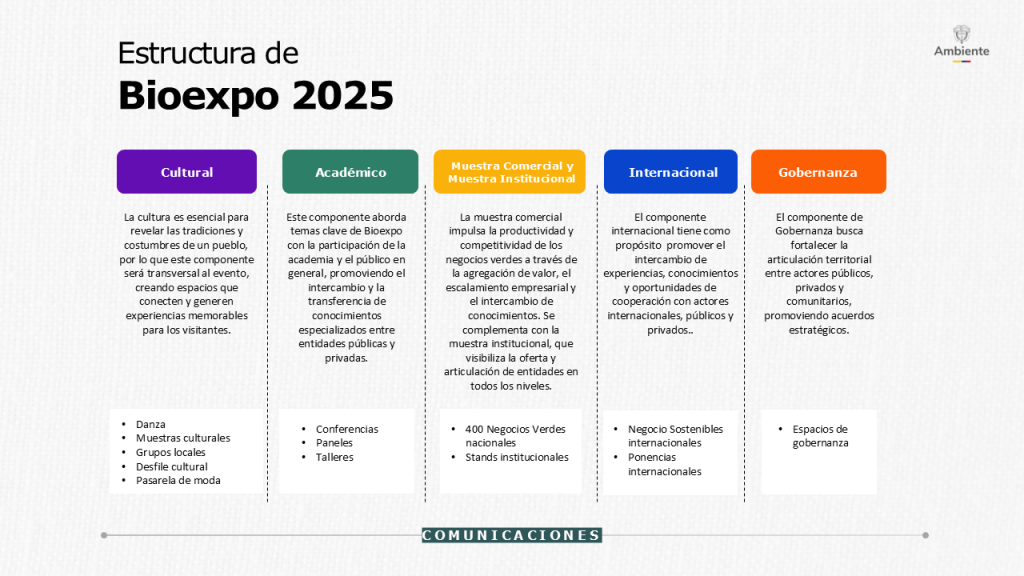 Estructura de
Bioexpo 2025

Ambiente

Cultural

La cultura es esencial para revelar las tradiciones y costumbres de un pueblo, por lo que este componente será transversal al evento, creando espacios que conecten y generen experiencias memorables para los visitantes.

- Danza
- Muestras culturales
- Grupos locales
- Desfile cultural
- Pasarela de moda

Académico

Este componente aborda temas clave de Bioexpo con la participación de la academia y el público en general, promoviendo el intercambio y la transferencia de conocimientos especializados entre entidades públicas y privadas.

- Conferencias
- Paneles
- Talleres

Muestra Comercial y Muestra Institucional

La muestra comercial impulsa la productividad y competitividad de los negocios verdes a través de la agregación de valor, el escalamiento empresarial y el intercambio de conocimientos. Se complementa con la muestra institucional, que visibiliza la oferta y articulación de entidades en todos los niveles.

- 400 Negocios Verdes nacionales
- Stands institucionales

Internacional

El componente internacional tiene como propósito promover el intercambio de experiencias, conocimientos y oportunidades de cooperación con actores internacionales, públicos y privados..

- Negocio Sostenibles internacionales
- Ponencias internacionales

Gobernanza

El componente de Gobernanza busca fortalecer la articulación territorial entre actores públicos, privados y comunitarios, promoviendo acuerdos estratégicos.

- Espacios de gobernanza

COMUNICACIONES